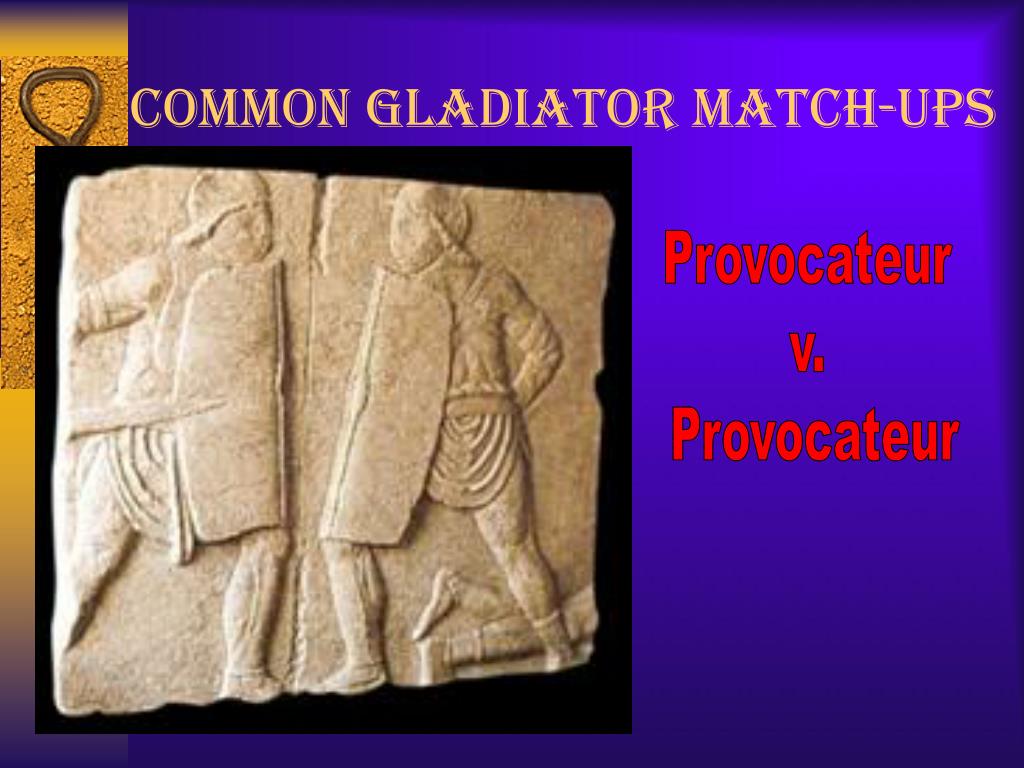 COMMON GLADIATOR MATCH-UPS

Provocateur
v.
Provocateur